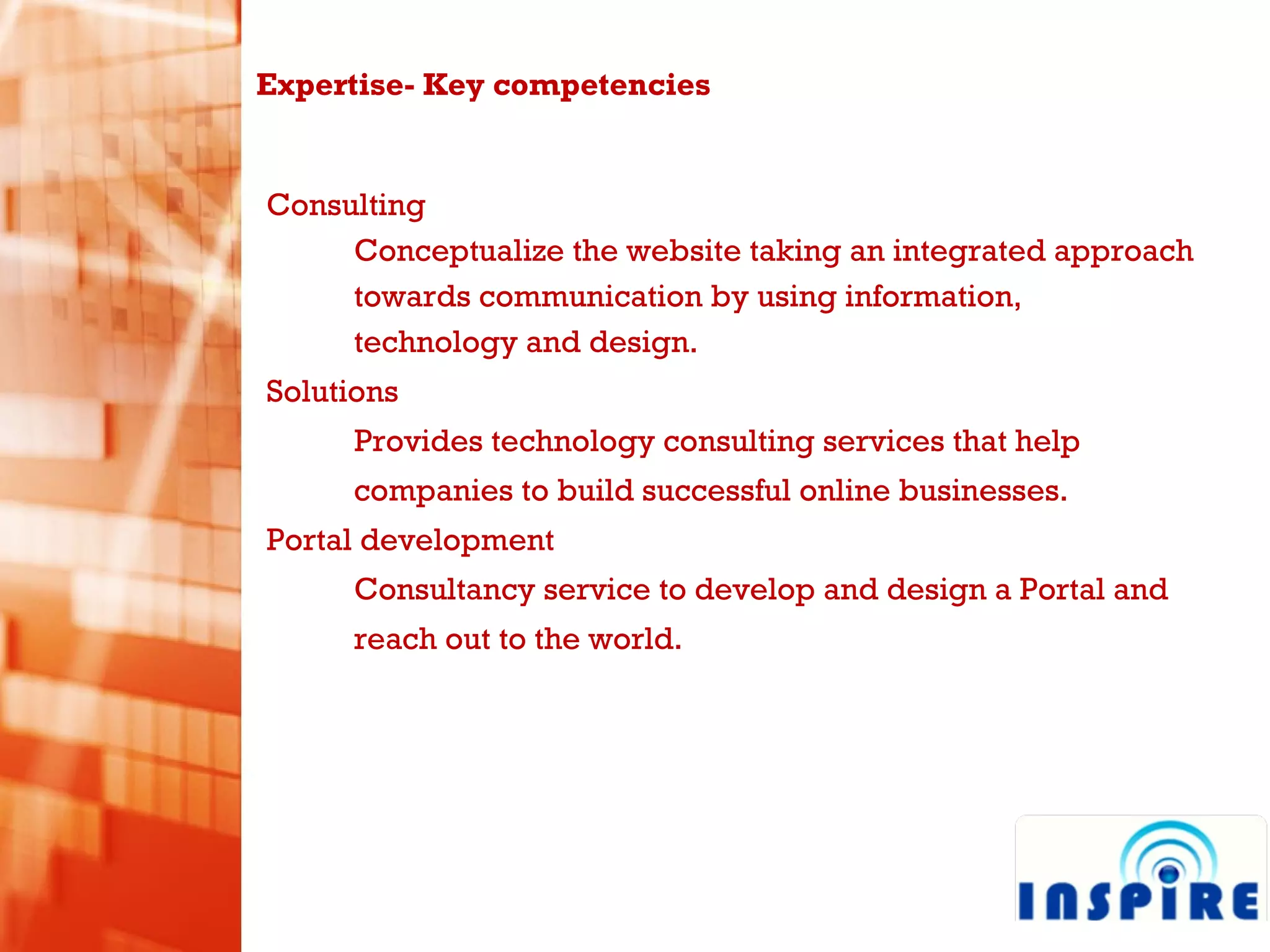 Expertise- Key competencies

Consulting

Conceptualize the website taking an integrated approach towards communication by using information, technology and design.

Solutions

Provides technology consulting services that help companies to build successful online businesses.

Portal development

Consultancy service to develop and design a Portal and reach out to the world.

INSPIRE